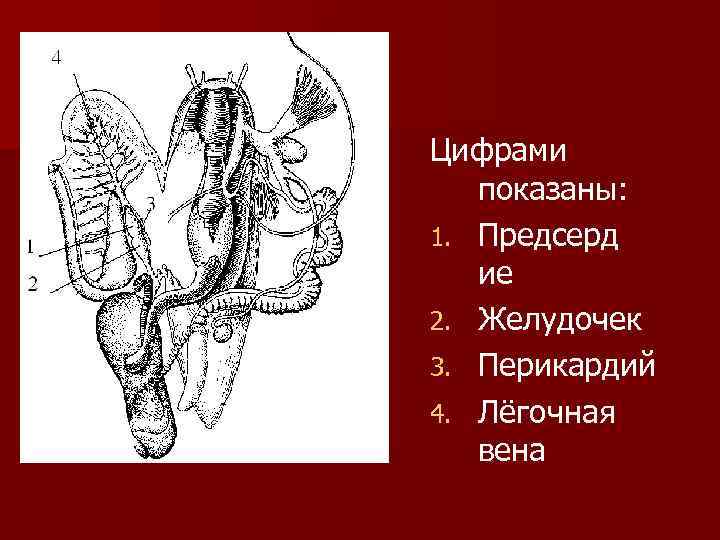 4

3

1

2

Цифрами показаны:

1. Предсердие
2. Желудочек
3. Перикардий
4. Лёгочная вена